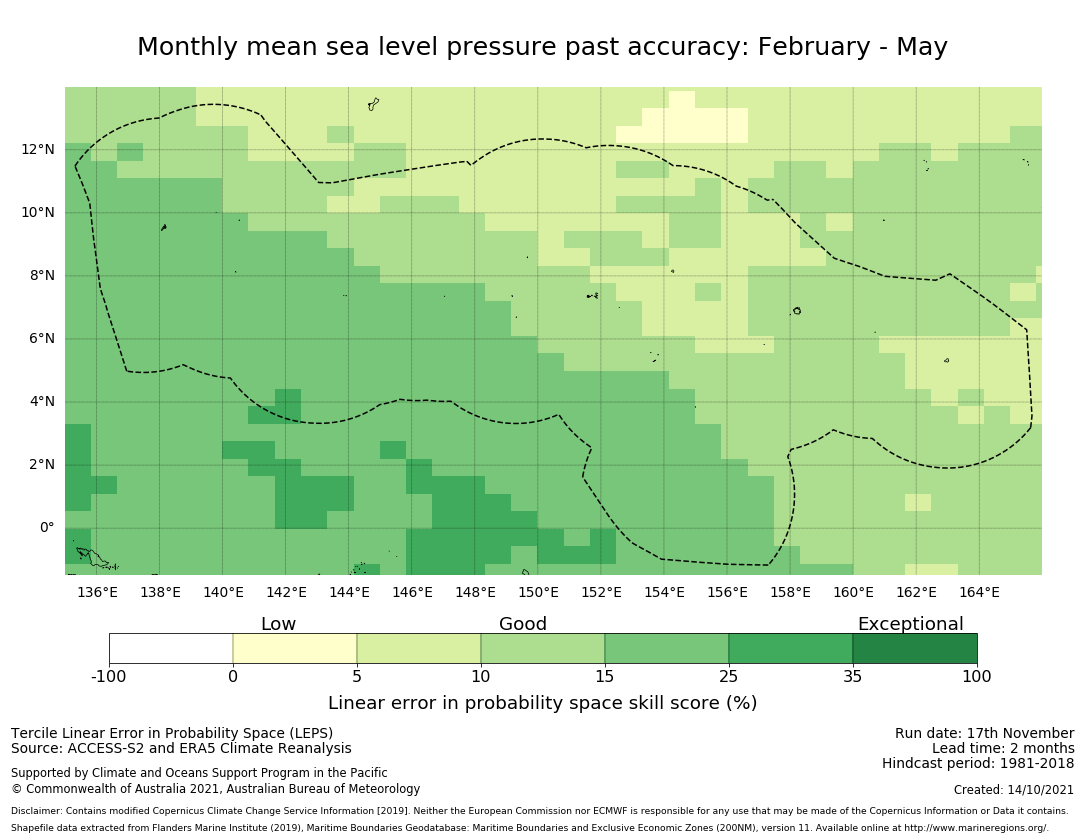 Monthly mean sea level pressure past accuracy: February - May

12°N
10°N
8°N
6°N
4°N
2°N
0°

136°E 138°E 140°E 142°E 144°E 146°E 148°E 150°E 152°E 154°E 156°E 158°E 160°E 162°E 164°E

Low
Good
Exceptional

-100 0 5 10 15 25 35 100

Linear error in probability space skill score (%)

Tercile Linear Error in Probability Space (LEPS)
Source: ACCESS-S2 and ERA5 Climate Reanalysis

Supported by Climate and Oceans Support Program in the Pacific
© Commonwealth of Australia 2021, Australian Bureau of Meteorology

Run date: 17th November
Lead time: 2 months
Hindcast period: 1981-2018

Created: 14/10/2021

Disclaimer: Contains modified Copernicus Climate Change Service Information [2019]. Neither the European Commission nor ECMWF is responsible for any use that may be made of the Copernicus Information or Data it contains.
Shapefile data extracted from Flanders Marine Institute (2019), Maritime Boundaries Geodatabase: Maritime Boundaries and Exclusive Economic Zones (200NM), version 11. Available online at http://www.marineregions.org/.